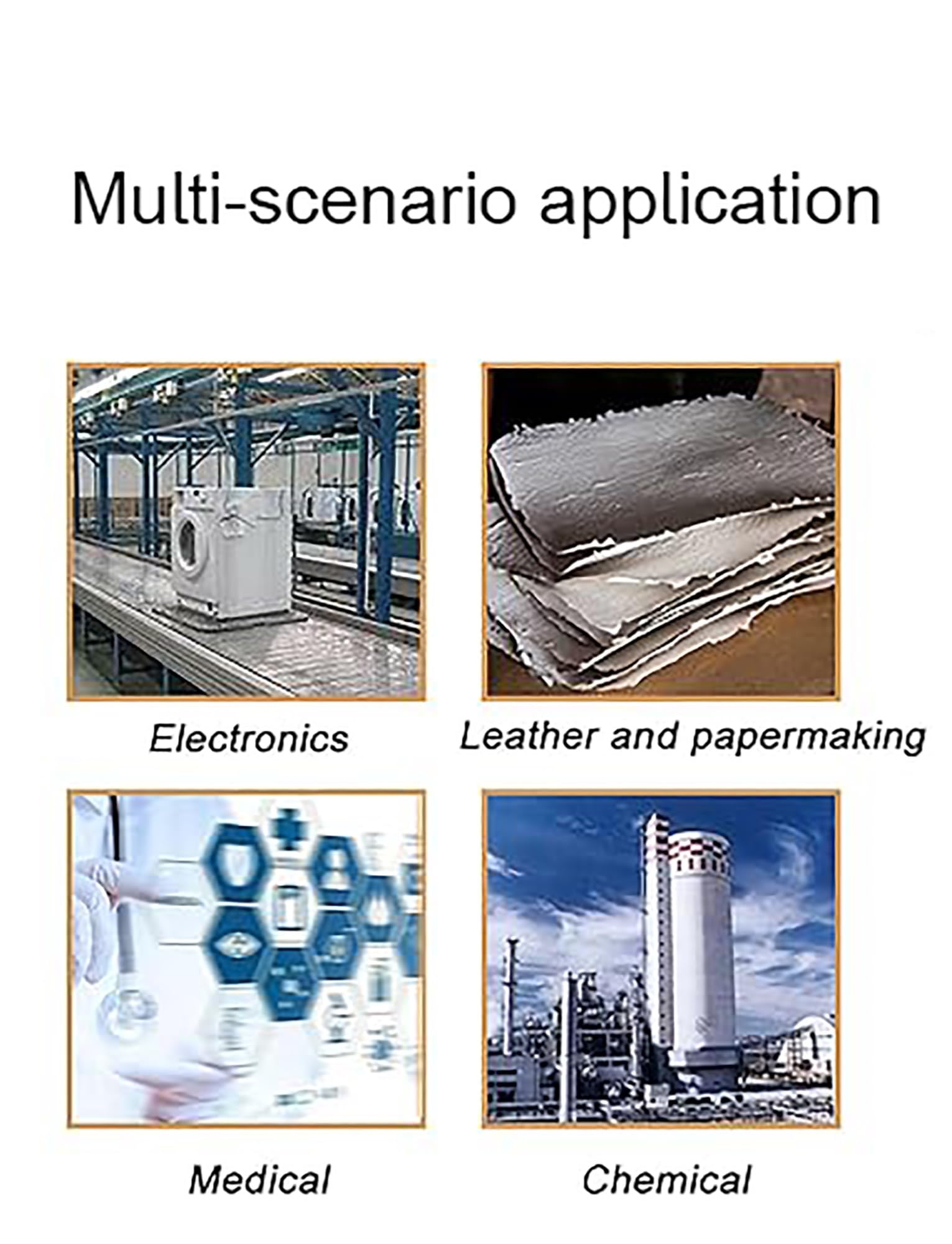 Multi-scenario application

Electronics

Leather and papermaking

Medical

Chemical